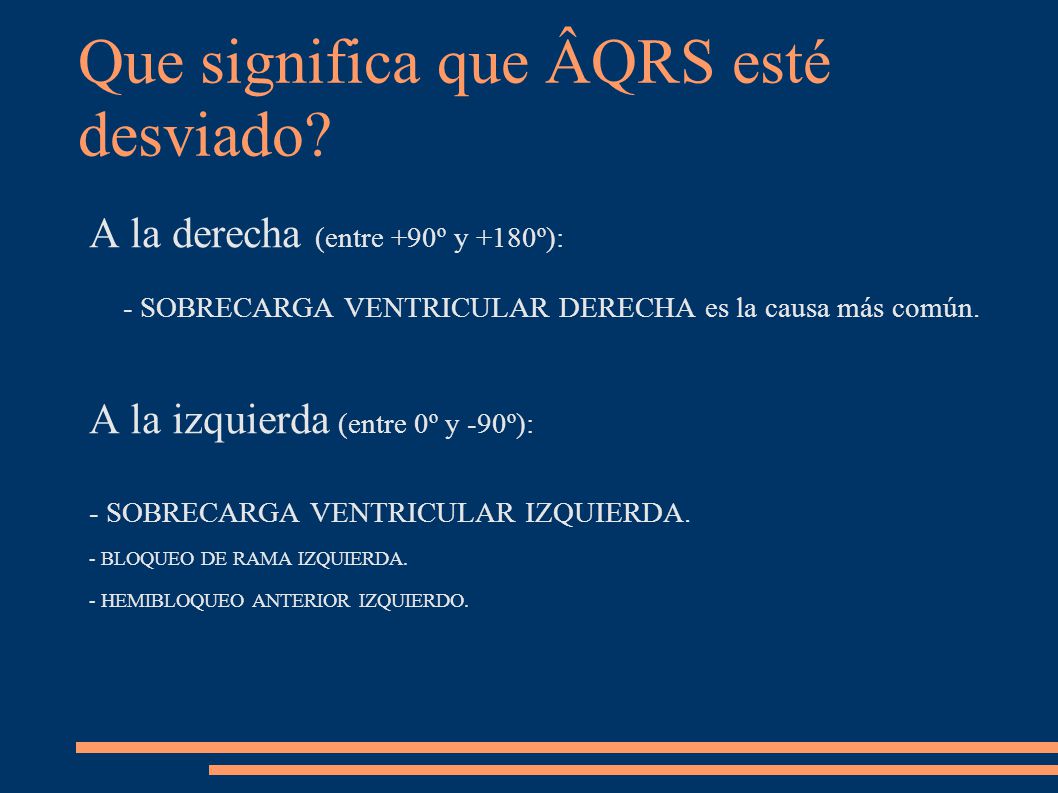 Que significa que ÂQRS esté desviado?

A la derecha (entre +90º y +180º):

- SOBRECARGA VENTRICULAR DERECHA es la causa más común.

A la izquierda (entre 0º y -90º):

- SOBRECARGA VENTRICULAR IZQUIERDA.

- BLOQUEO DE RAMA IZQUIERDA.

- HEMIBLOQUEO ANTERIOR IZQUIERDO.